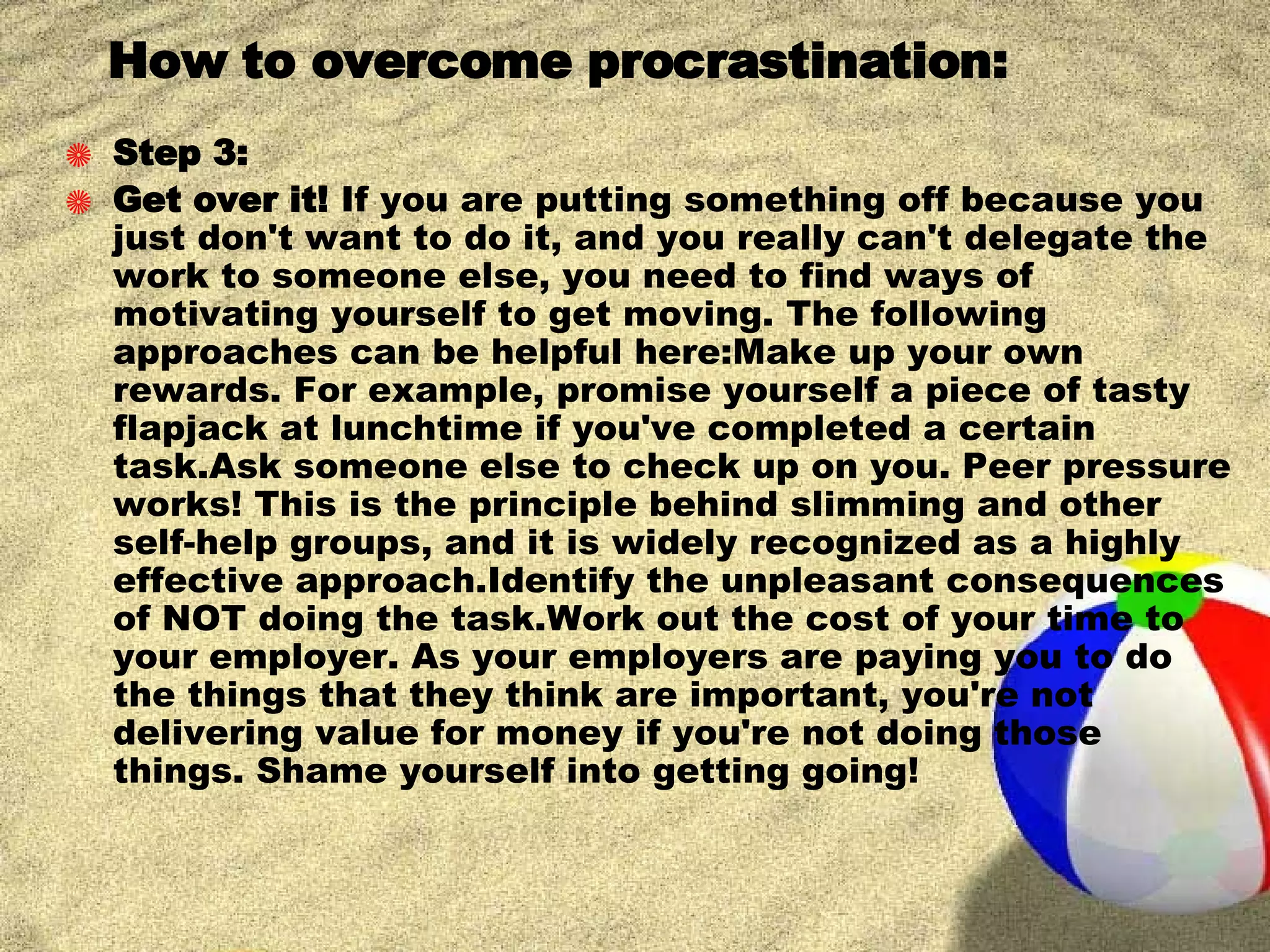 How to overcome procrastination:

Step 3:

Get over it! If you are putting something off because you just don't want to do it, and you really can't delegate the work to someone else, you need to find ways of motivating yourself to get moving. The following approaches can be helpful here:Make up your own rewards. For example, promise yourself a piece of tasty flapjack at lunchtime if you've completed a certain task.Ask someone else to check up on you. Peer pressure works! This is the principle behind slimming and other self-help groups, and it is widely recognized as a highly effective approach.Identify the unpleasant consequences of NOT doing the task.Work out the cost of your time to your employer. As your employers are paying you to do the things that they think are important, you're not delivering value for money if you're not doing those things. Shame yourself into getting going!